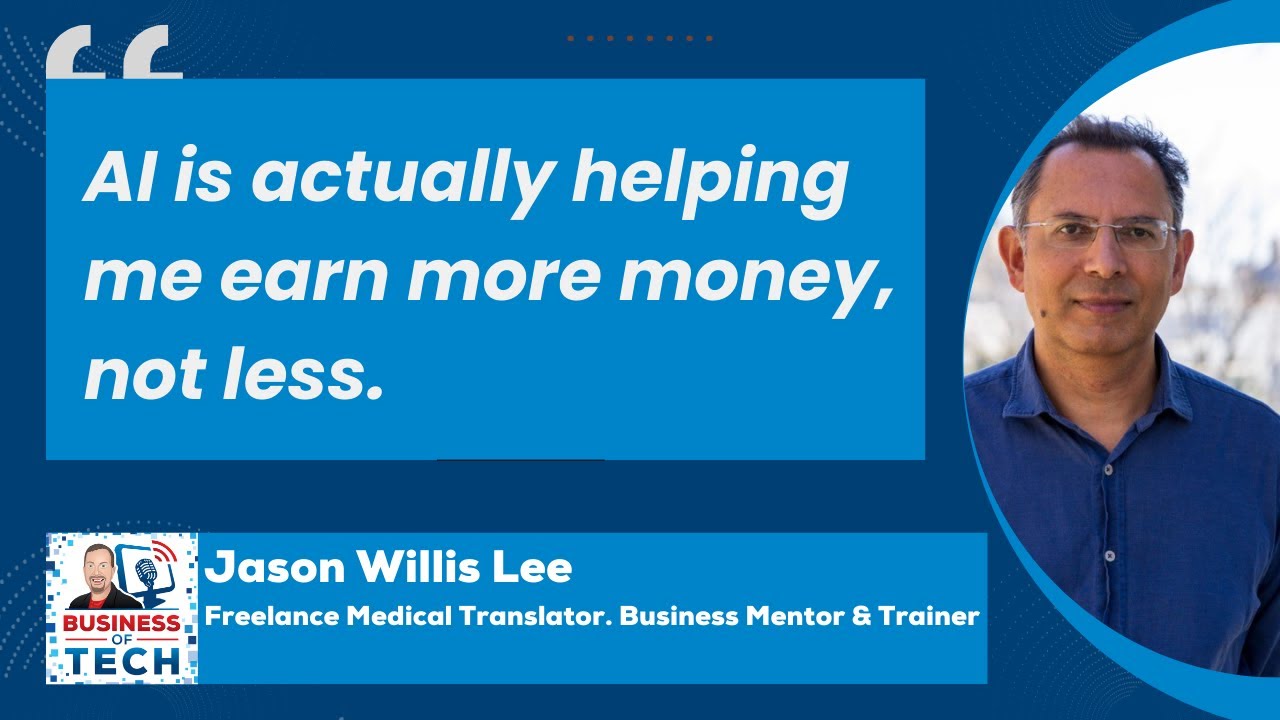 “

AI is actually helping me earn more money, not less.

BUSINESS OF TECH

Jason Willis Lee

Freelance Medical Translator. Business Mentor & Trainer